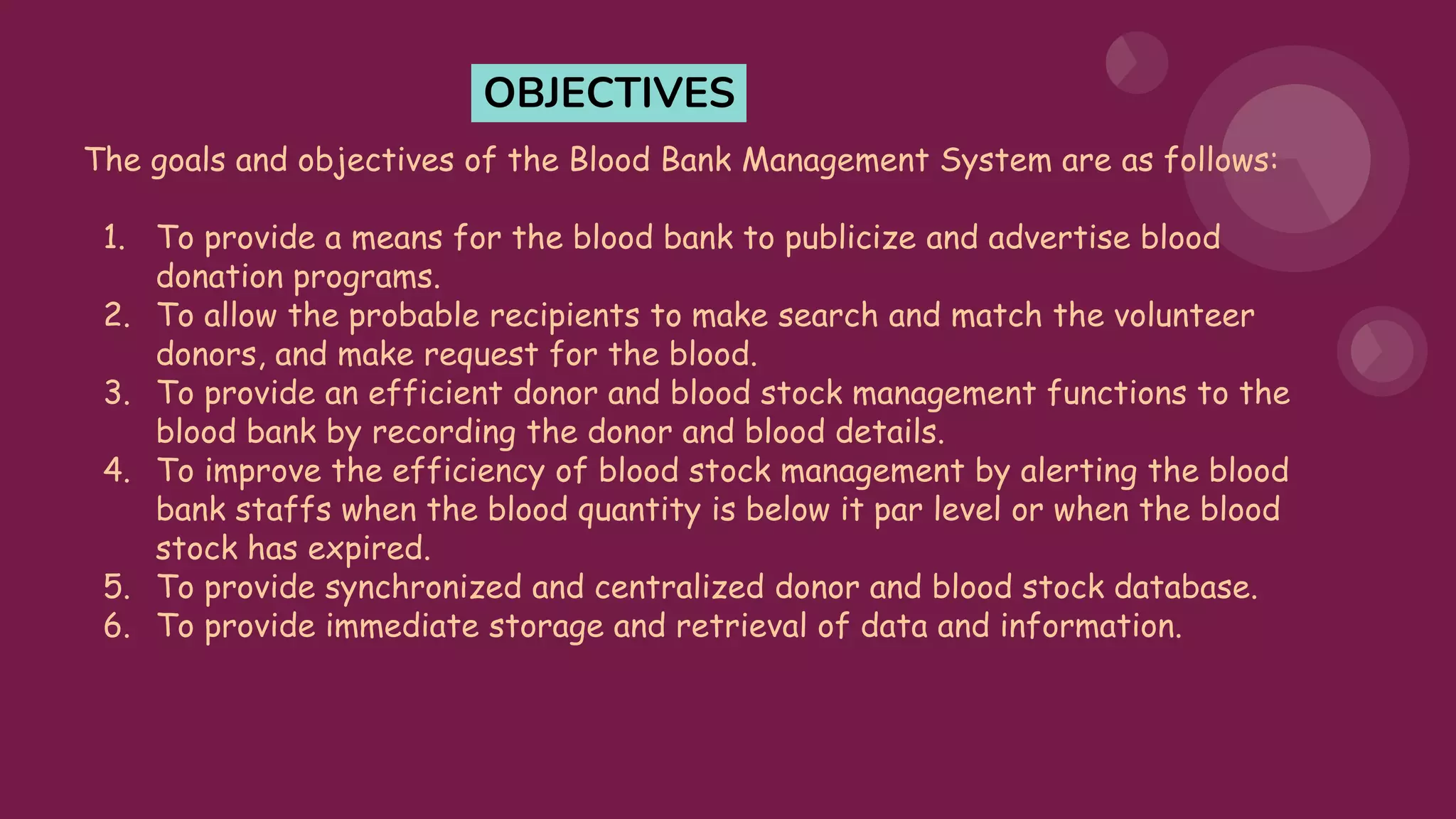 OBJECTIVES

The goals and objectives of the Blood Bank Management System are as follows:

1. To provide a means for the blood bank to publicize and advertise blood donation programs.
2. To allow the probable recipients to make search and match the volunteer donors, and make request for the blood.
3. To provide an efficient donor and blood stock management functions to the blood bank by recording the donor and blood details.
4. To improve the efficiency of blood stock management by alerting the blood bank staffs when the blood quantity is below it par level or when the blood stock has expired.
5. To provide synchronized and centralized donor and blood stock database.
6. To provide immediate storage and retrieval of data and information.